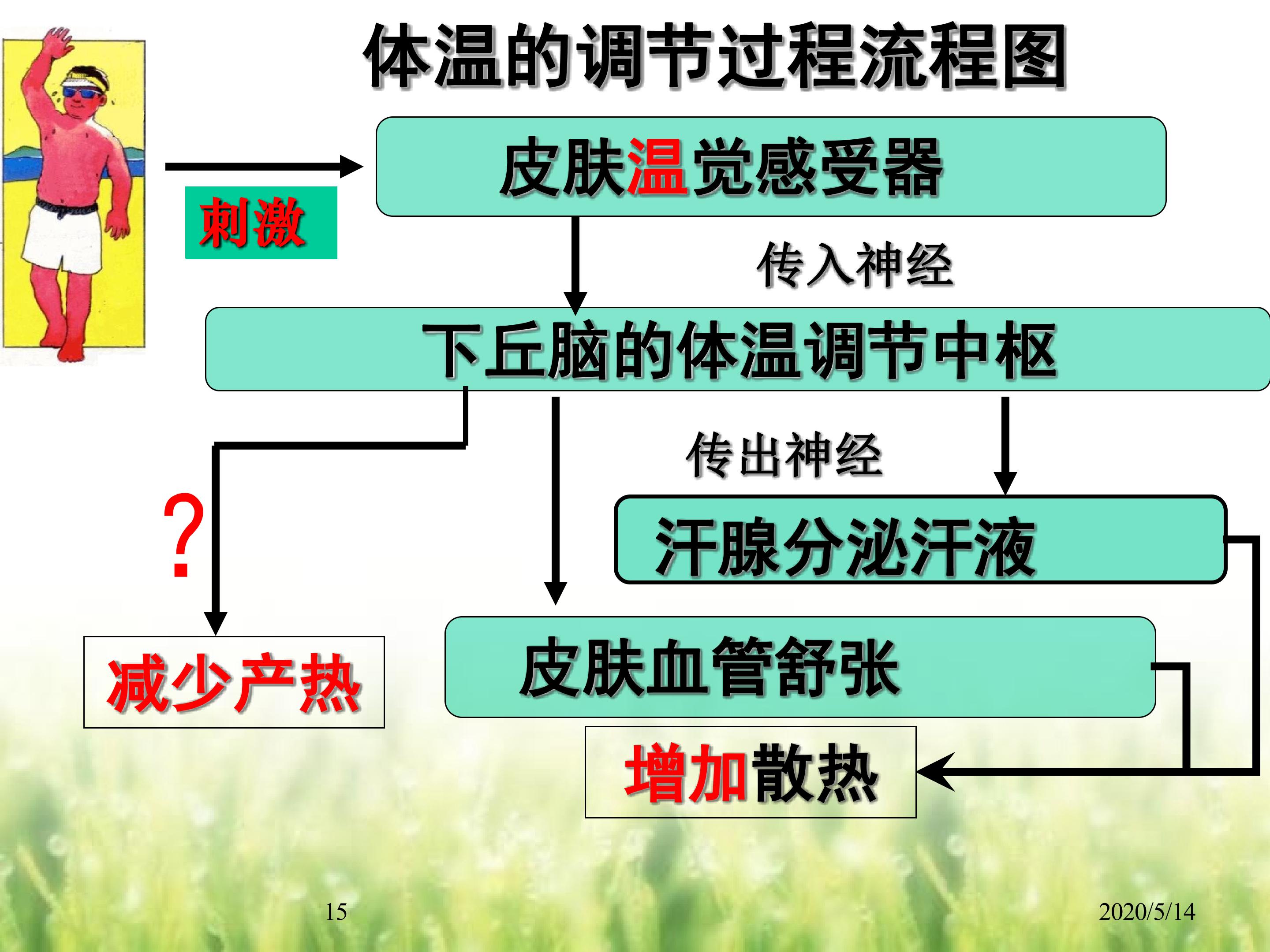 体温的调节过程流程图

刺激

皮肤温觉感受器

传入神经

下丘脑的体温调节中枢

传出神经

?

汗腺分泌汗液

减少产热

皮肤血管舒张

增加散热

15

2020/5/14